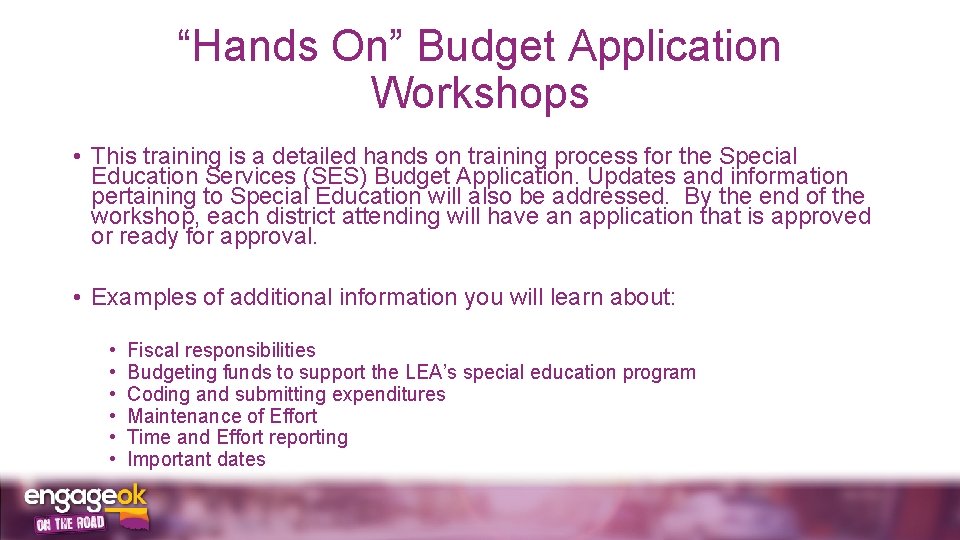 “Hands On” Budget Application Workshops

• This training is a detailed hands on training process for the Special Education Services (SES) Budget Application. Updates and information pertaining to Special Education will also be addressed. By the end of the workshop, each district attending will have an application that is approved or ready for approval.

• Examples of additional information you will learn about:

• Fiscal responsibilities
• Budgeting funds to support the LEA’s special education program
• Coding and submitting expenditures
• Maintenance of Effort
• Time and Effort reporting
• Important dates

engageok
ON THE ROAD